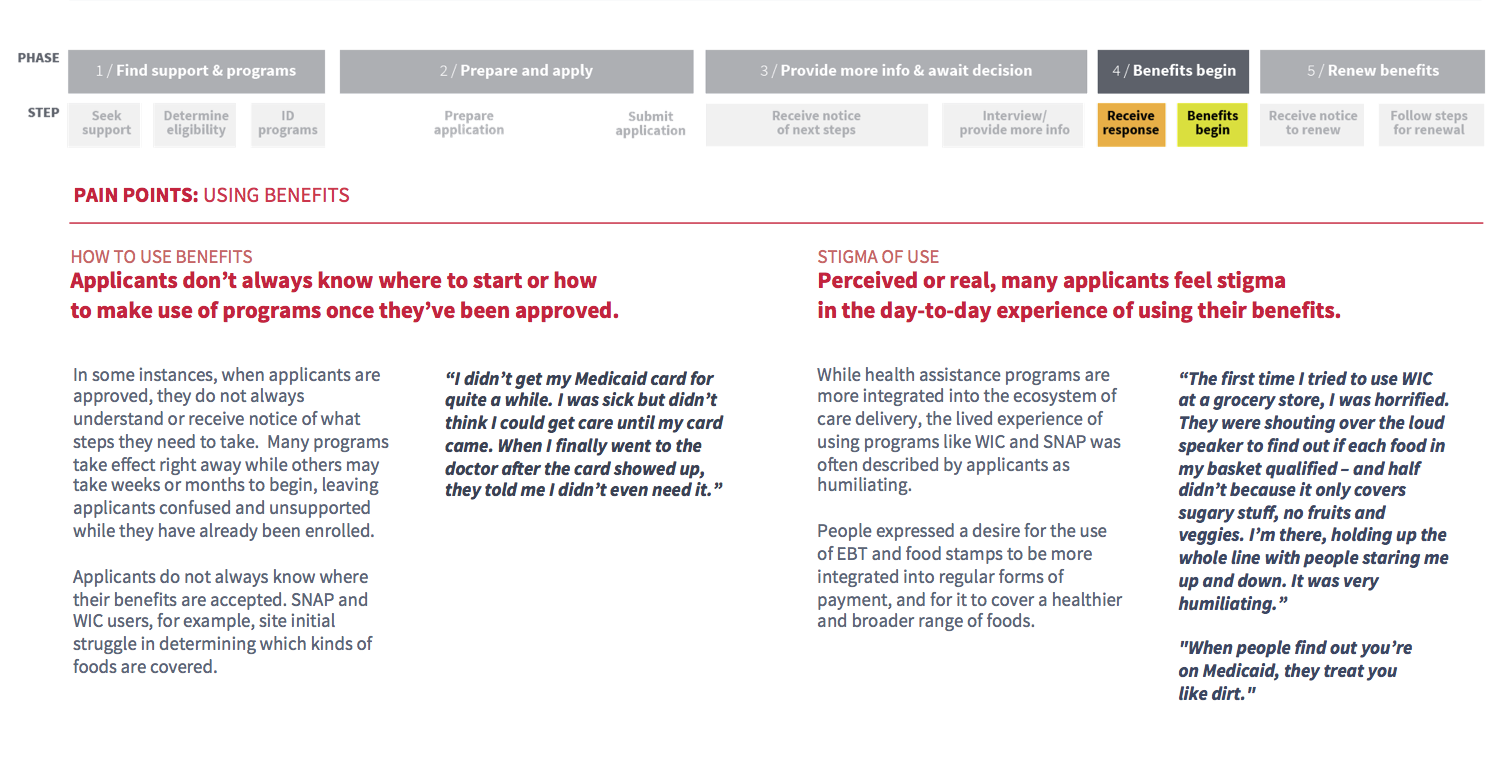 PHASE

1 / Find support & programs

2 / Prepare and apply

3 / Provide more info & await decision

4 / Benefits begin

5 / Renew benefits

STEP

Seek support

Determine eligibility

ID programs

Prepare application

Submit application

Receive notice of next steps

Interview/ provide more info

Receive response

Benefits begin

Receive notice to renew

Follow steps for renewal

PAIN POINTS: USING BENEFITS

HOW TO USE BENEFITS

Applicants don't always know where to start or how to make use of programs once they've been approved.

In some instances, when applicants are approved, they do not always understand or receive notice of what steps they need to take. Many programs take effect right away while others may take weeks or months to begin, leaving applicants confused and unsupported while they have already been enrolled.

Applicants do not always know where their benefits are accepted. SNAP and WIC users, for example, site initial struggle in determining which kinds of foods are covered.

"I didn't get my Medicaid card for quite a while. I was sick but didn't think I could get care until my card came. When I finally went to the doctor after the card showed up, they told me I didn't even need it."

STIGMA OF USE

Perceived or real, many applicants feel stigma in the day-to-day experience of using their benefits.

While health assistance programs are more integrated into the ecosystem of care delivery, the lived experience of using programs like WIC and SNAP was often described by applicants as humiliating.

People expressed a desire for the use of EBT and food stamps to be more integrated into regular forms of payment, and for it to cover a healthier and broader range of foods.

"The first time I tried to use WIC at a grocery store, I was horrified. They were shouting over the loud speaker to find out if each food in my basket qualified – and half didn't because it only covers sugary stuff, no fruits and veggies. I'm there, holding up the whole line with people staring me up and down. It was very humiliating."

"When people find out you're on Medicaid, they treat you like dirt."